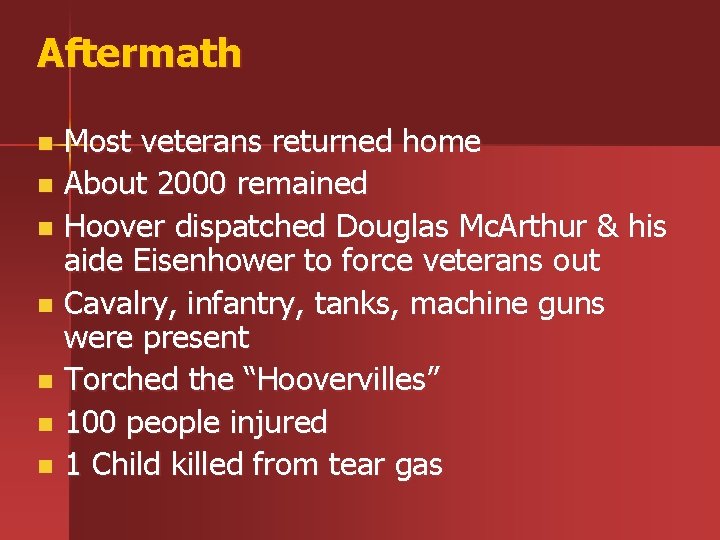 Aftermath

- Most veterans returned home
- About 2000 remained
- Hoover dispatched Douglas McArthur & his aide Eisenhower to force veterans out
- Cavalry, infantry, tanks, machine guns were present
- Torched the “Hoovervilles”
- 100 people injured
- 1 Child killed from tear gas